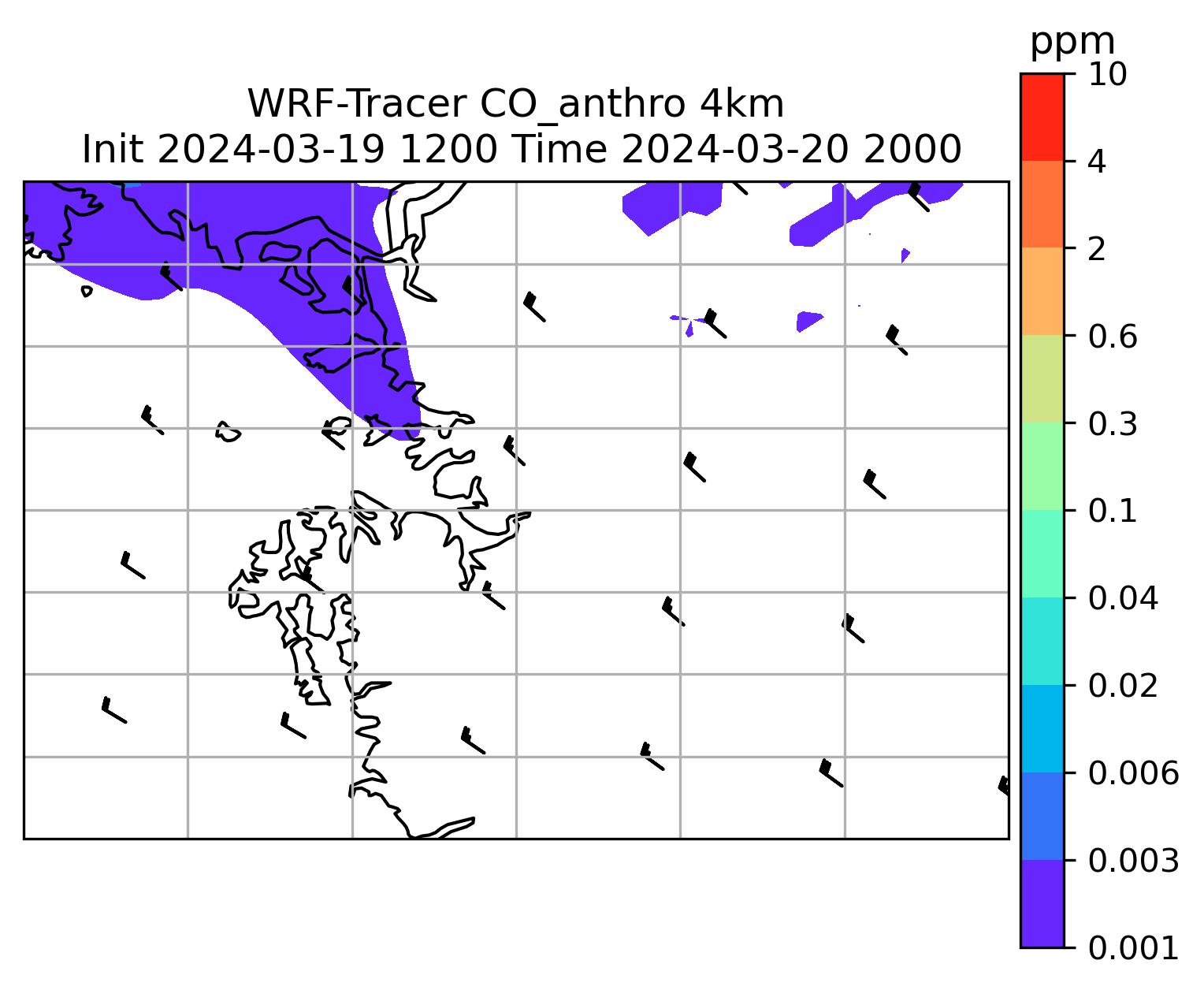 WRF-Tracer CO_anthro 4km
Init 2024-03-19 1200 Time 2024-03-20 2000

ppm
10
4
2
0.6
0.3
0.1
0.04
0.02
0.006
0.003
0.001